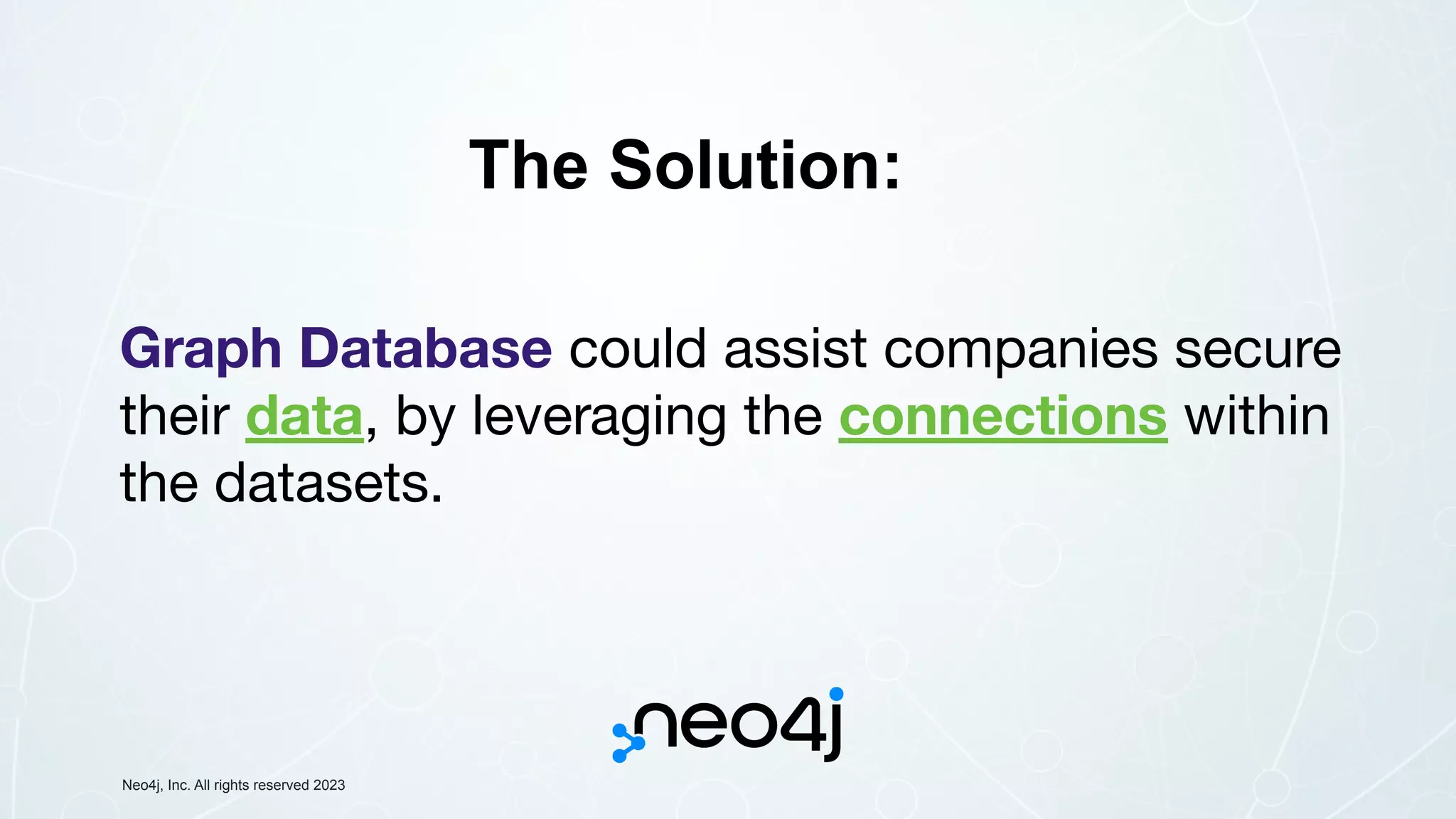 The Solution:

Graph Database could assist companies secure their data, by leveraging the connections within the datasets.

neo4j

Neo4j, Inc. All rights reserved 2023